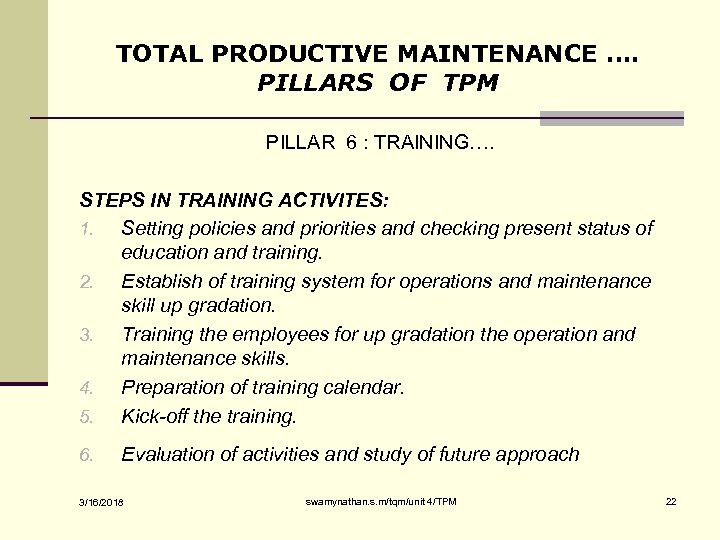 TOTAL PRODUCTIVE MAINTENANCE ....
PILLARS OF TPM

PILLAR 6 : TRAINING….

STEPS IN TRAINING ACTIVITES:
1. Setting policies and priorities and checking present status of education and training.
2. Establish of training system for operations and maintenance skill up gradation.
3. Training the employees for up gradation the operation and maintenance skills.
4. Preparation of training calendar.
5. Kick-off the training.
6. Evaluation of activities and study of future approach

3/16/2018

swamynathan.s.m/tqm/unit 4/TPM

22